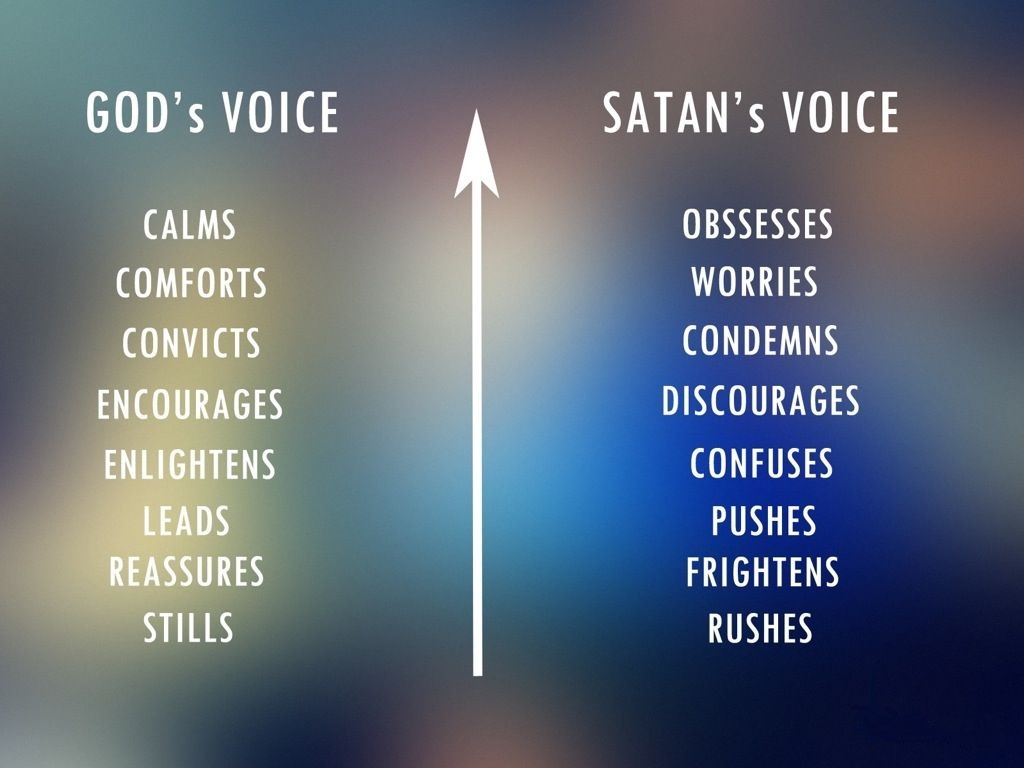 GOD's VOICE

CALMS
COMFORTS
CONVICTS
ENCOURAGES
ENLIGHTENS
LEADS
REASSURES
STILLS

SATAN's VOICE

OBSSESSES
WORRIES
CONDEMNS
DISCOURAGES
CONFUSES
PUSHES
FRIGHTENS
RUSHES